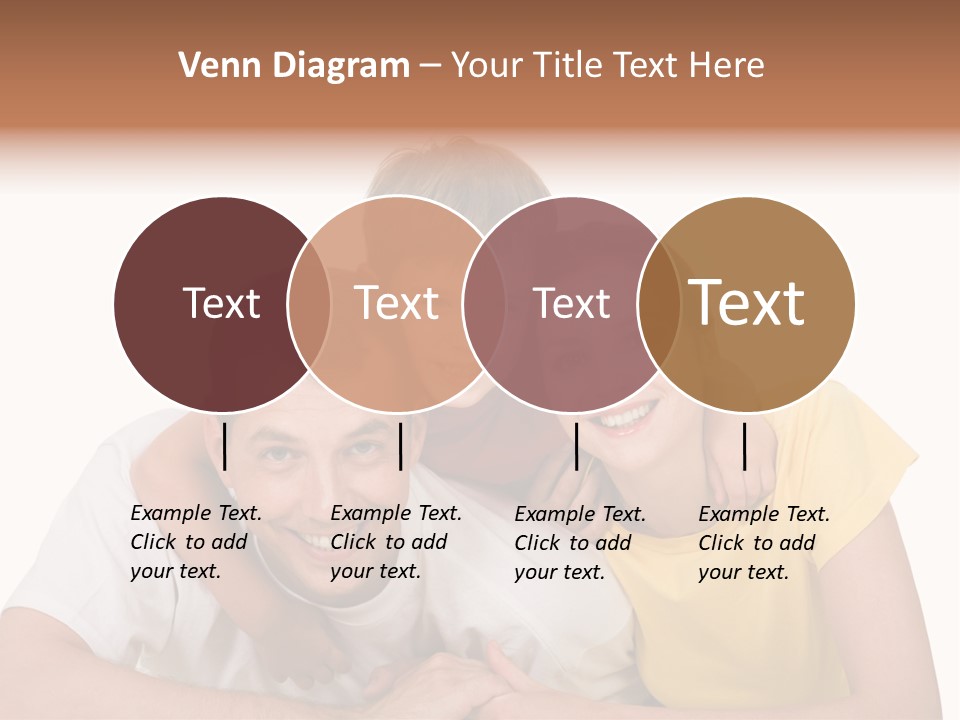 Venn Diagram – Your Title Text Here

Text

Text

Text

Text

Example Text. Click to add your text.

Example Text. Click to add your text.

Example Text. Click to add your text.

Example Text. Click to add your text.